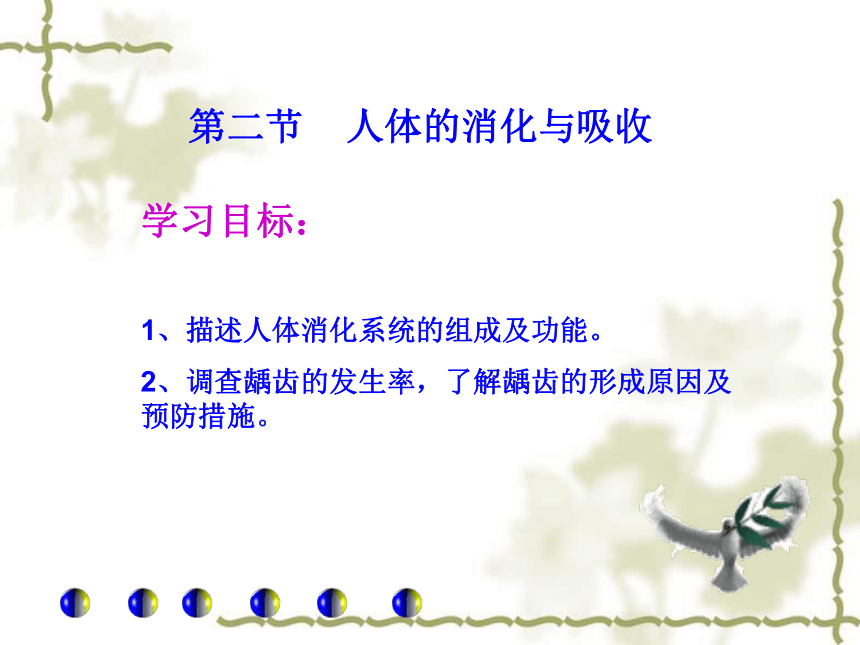 第二节　人体的消化与吸收

学习目标：

1、描述人体消化系统的组成及功能。

2、调查龋齿的发生率，了解龋齿的形成原因及预防措施。